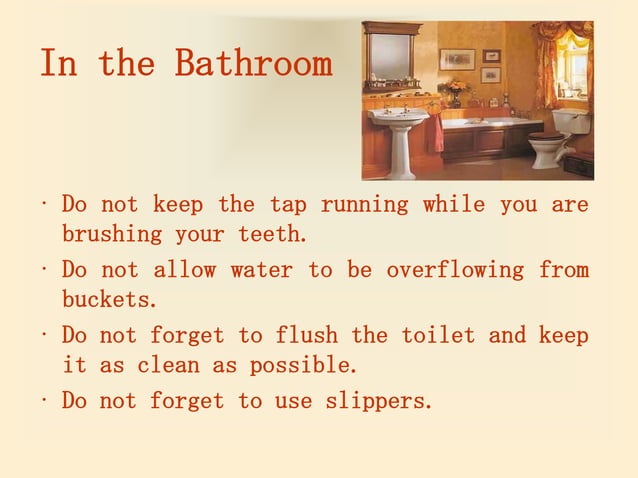 In the Bathroom

· Do not keep the tap running while you are brushing your teeth.

· Do not allow water to be overflowing from buckets.

· Do not forget to flush the toilet and keep it as clean as possible.

· Do not forget to use slippers.